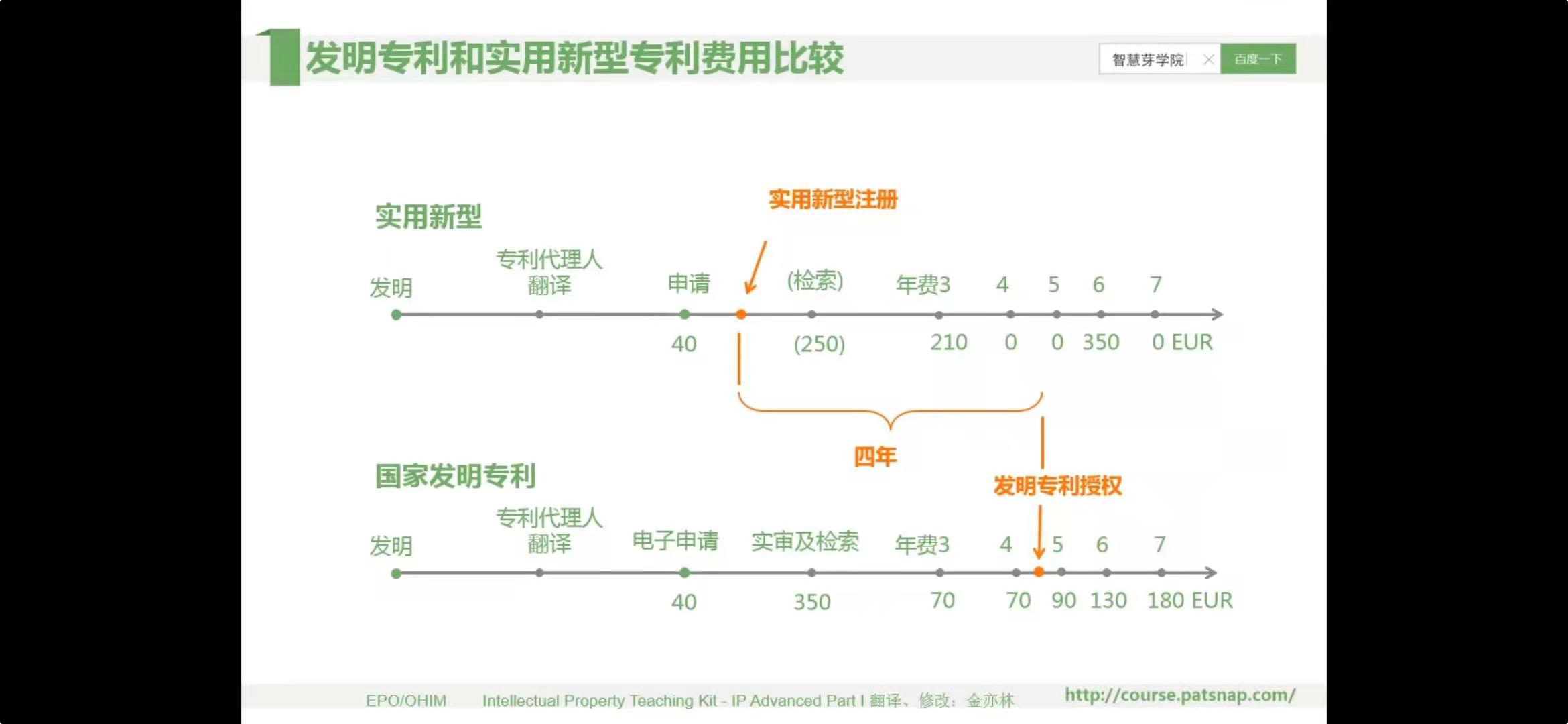 发明专利和实用新型专利费用比较

智慧芽学院 百度一下

实用新型

实用新型注册

发明 专利代理人 翻译 申请 (检索) 年费3 4 5 6 7

40 (250) 210 0 0 350 0 EUR

四年

国家发明专利

发明专利授权

发明 专利代理人 翻译 电子申请 实审及检索 年费3 4 5 6 7

40 350 70 70 90 130 180 EUR

EPO/OHIM Intellectual Property Teaching Kit - IP Advanced Part I 翻译、修改：金亦林 http://course.patsnap.com/